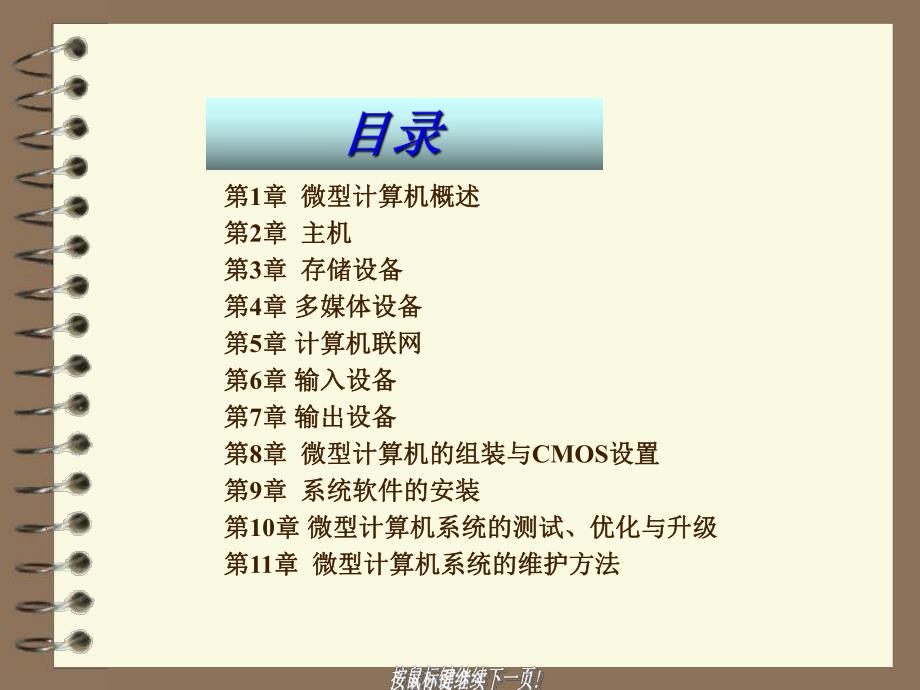 目录

第1章 微型计算机概述
第2章 主机
第3章 存储设备
第4章 多媒体设备
第5章 计算机联网
第6章 输入设备
第7章 输出设备
第8章 微型计算机的组装与CMOS设置
第9章 系统软件的安装
第10章 微型计算机系统的测试、优化与升级
第11章 微型计算机系统的维护方法

按鼠标键继续下一页!